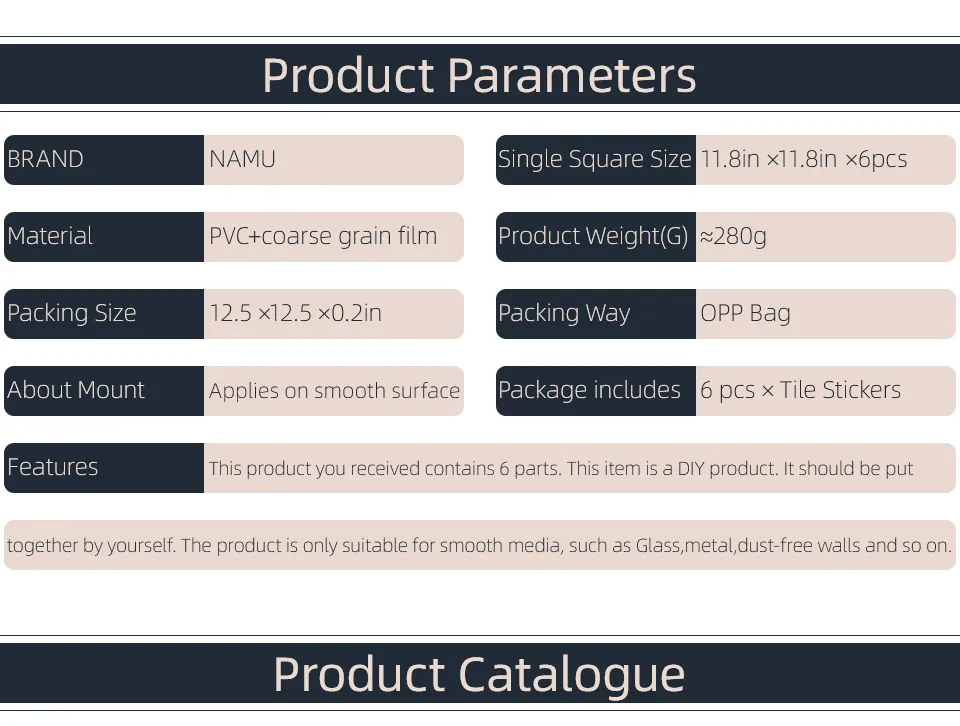 Product Parameters

| BRAND | NAMU | Single Square Size | 11.8in ×11.8in ×6pcs |
|---|---|---|---|
| Material | PVC+coarse grain film | Product Weight(G) | ≈280g |
| Packing Size | 12.5 ×12.5 ×0.2in | Packing Way | OPP Bag |
| About Mount | Applies on smooth surface | Package includes | 6 pcs × Tile Stickers |

Features This product you received contains 6 parts. This item is a DIY product. It should be put together by yourself. The product is only suitable for smooth media, such as Glass,metal,dust-free walls and so on.

Product Catalogue